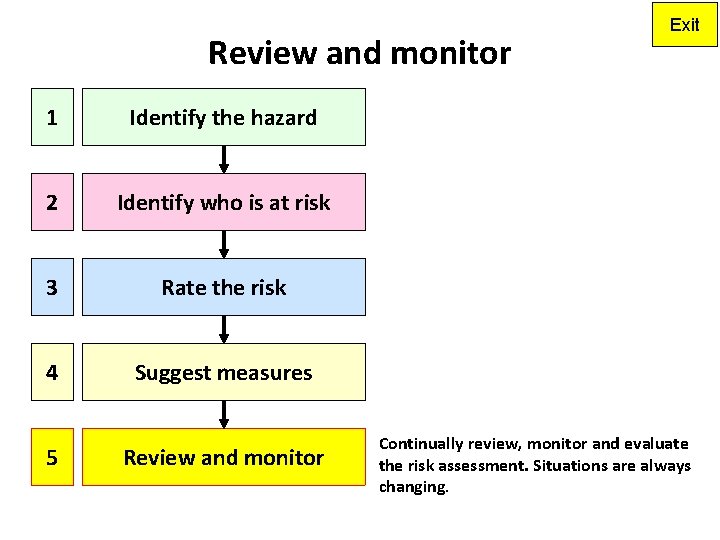 Exit

Review and monitor

1 Identify the hazard

2 Identify who is at risk

3 Rate the risk

4 Suggest measures

5 Review and monitor

Continually review, monitor and evaluate the risk assessment. Situations are always changing.